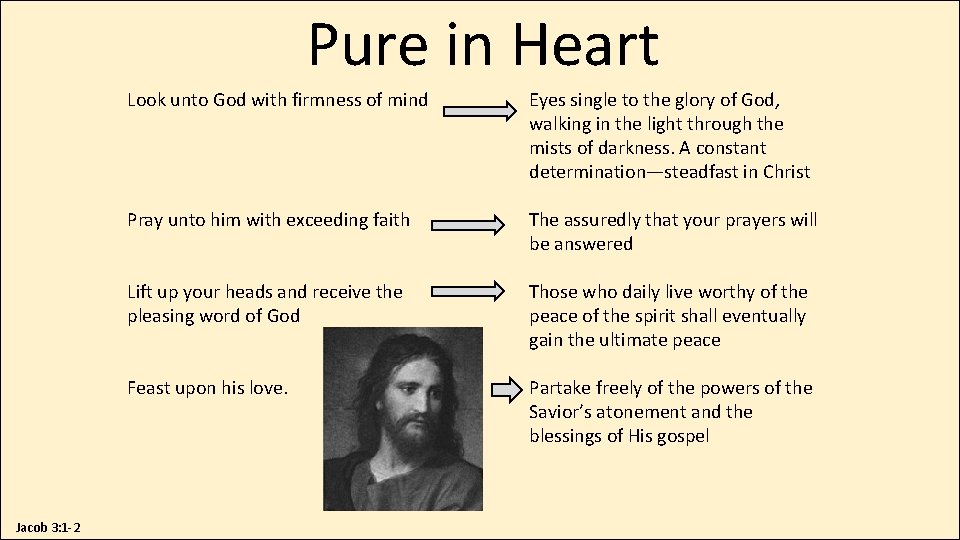 Pure in Heart

Look unto God with firmness of mind

Eyes single to the glory of God, walking in the light through the mists of darkness. A constant determination—steadfast in Christ

Pray unto him with exceeding faith

The assuredly that your prayers will be answered

Lift up your heads and receive the pleasing word of God

Those who daily live worthy of the peace of the spirit shall eventually gain the ultimate peace

Feast upon his love.

Partake freely of the powers of the Savior's atonement and the blessings of His gospel

Jacob 3:1-2